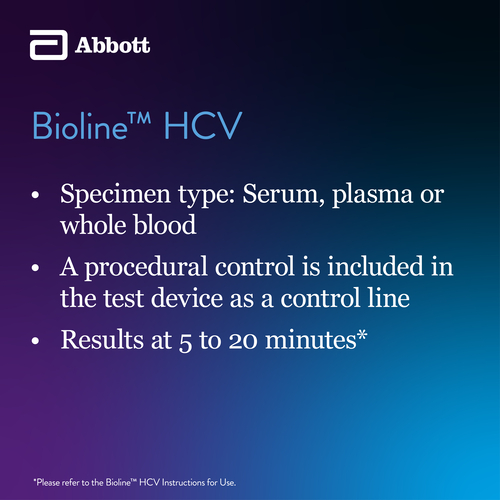 Abbott

Bioline™ HCV

• Specimen type: Serum, plasma or whole blood
• A procedural control is included in the test device as a control line
• Results at 5 to 20 minutes*

*Please refer to the Bioline™ HCV Instructions for Use.